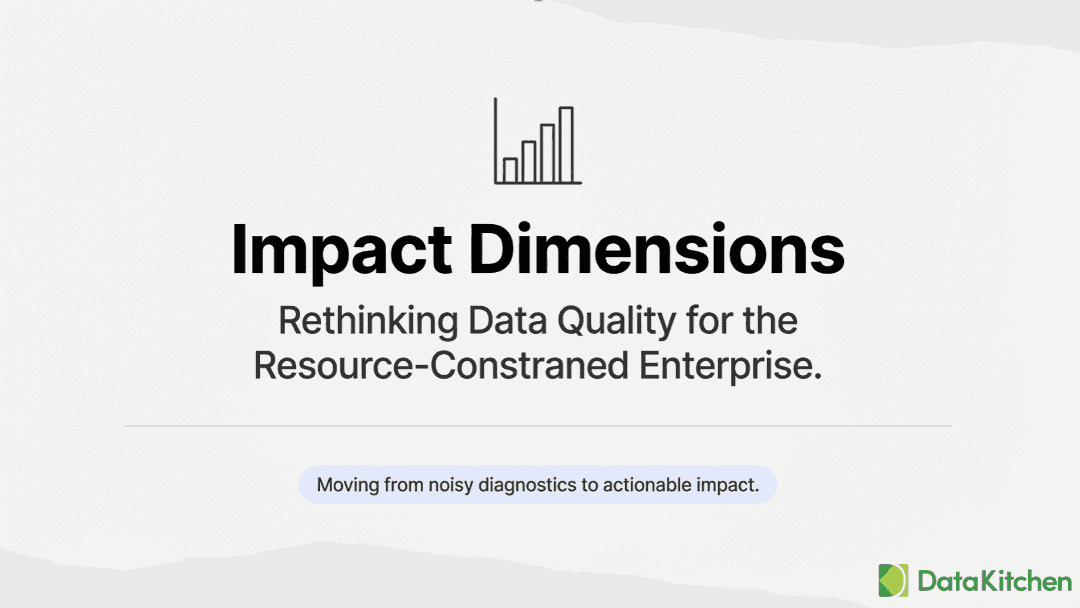 Impact Dimensions

Rethinking Data Quality for the Resource-Constraned Enterprise.

Moving from noisy diagnostics to actionable impact.

DataKitchen